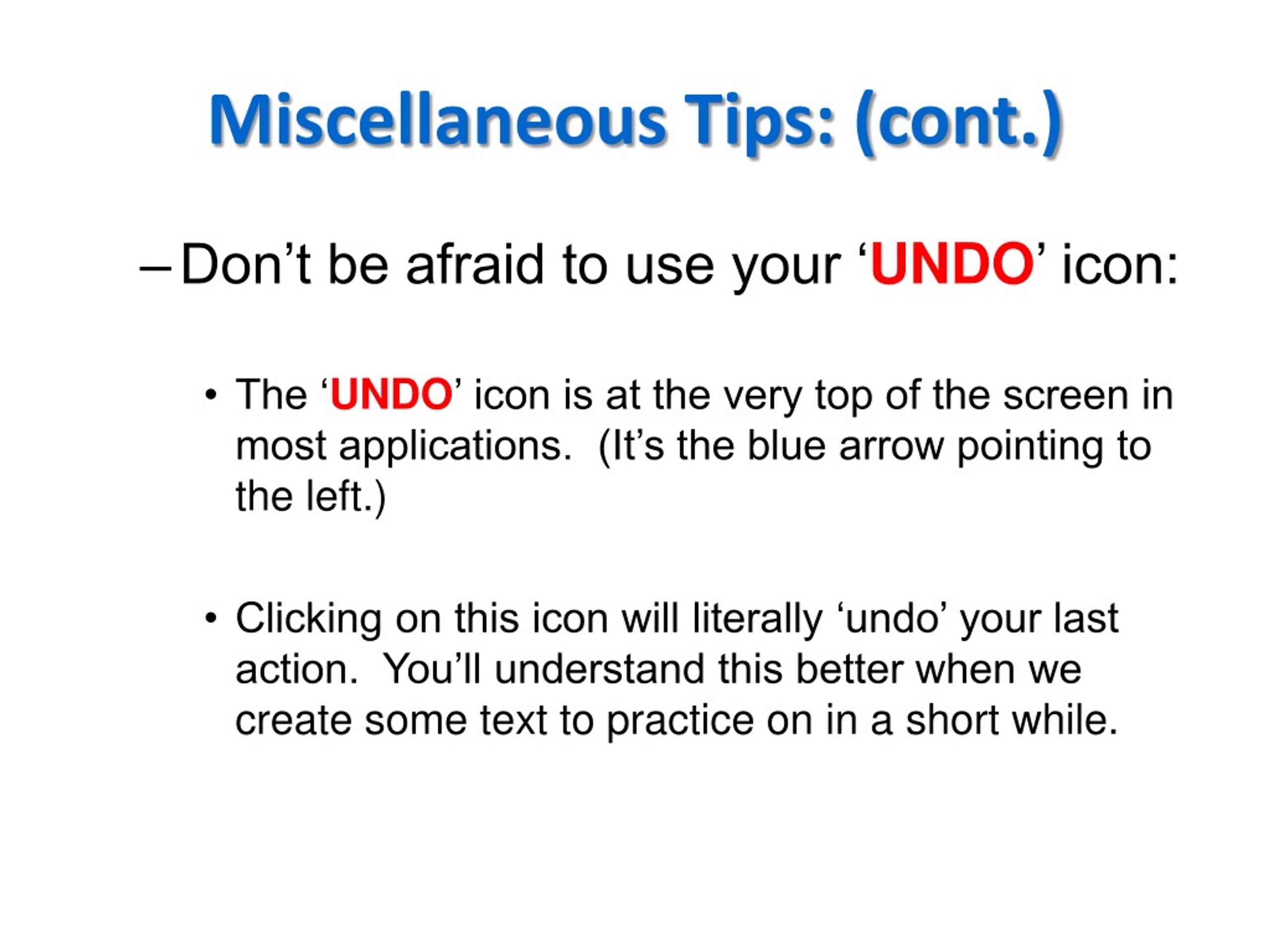 Miscellaneous Tips: (cont.)

– Don’t be afraid to use your ‘UNDO’ icon:

• The ‘UNDO’ icon is at the very top of the screen in most applications.  (It’s the blue arrow pointing to the left.)

• Clicking on this icon will literally ‘undo’ your last action.  You’ll understand this better when we create some text to practice on in a short while.